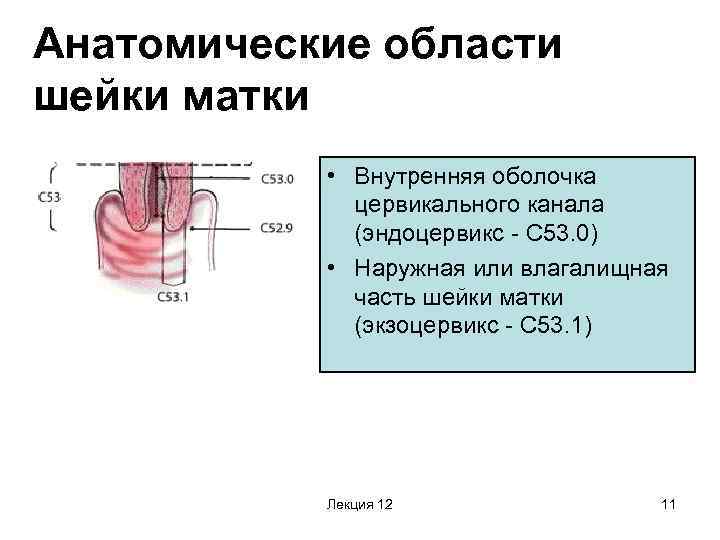 Анатомические области шейки матки

C53

C53.0

C52.9

C53.1

• Внутренняя оболочка цервикального канала (эндоцервикс - С53.0)

• Наружная или влагалищная часть шейки матки (экзоцервикс - С53.1)

Лекция 12

11